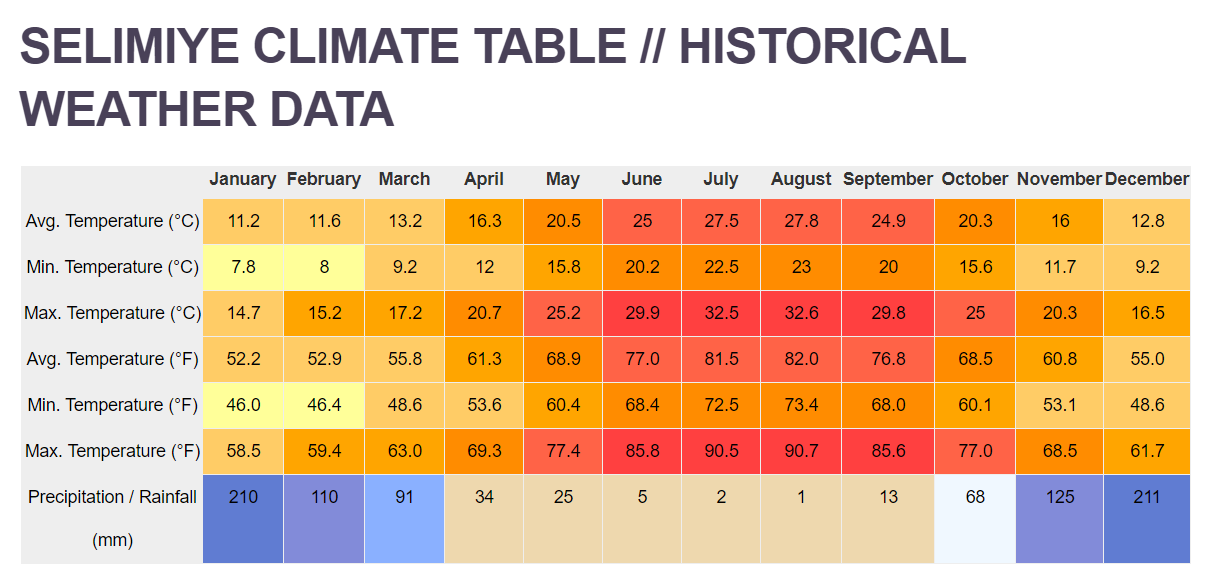 SELIMIYE CLIMATE TABLE // HISTORICAL WEATHER DATA

| | January | February | March | April | May | June | July | August | September | October | November | December |
|---|---|---|---|---|---|---|---|---|---|---|---|---|
| Avg. Temperature (°C) | 11.2 | 11.6 | 13.2 | 16.3 | 20.5 | 25 | 27.5 | 27.8 | 24.9 | 20.3 | 16 | 12.8 |
| Min. Temperature (°C) | 7.8 | 8 | 9.2 | 12 | 15.8 | 20.2 | 22.5 | 23 | 20 | 15.6 | 11.7 | 9.2 |
| Max. Temperature (°C) | 14.7 | 15.2 | 17.2 | 20.7 | 25.2 | 29.9 | 32.5 | 32.6 | 29.8 | 25 | 20.3 | 16.5 |
| Avg. Temperature (°F) | 52.2 | 52.9 | 55.8 | 61.3 | 68.9 | 77.0 | 81.5 | 82.0 | 76.8 | 68.5 | 60.8 | 55.0 |
| Min. Temperature (°F) | 46.0 | 46.4 | 48.6 | 53.6 | 60.4 | 68.4 | 72.5 | 73.4 | 68.0 | 60.1 | 53.1 | 48.6 |
| Max. Temperature (°F) | 58.5 | 59.4 | 63.0 | 69.3 | 77.4 | 85.8 | 90.5 | 90.7 | 85.6 | 77.0 | 68.5 | 61.7 |
| Precipitation / Rainfall (mm) | 210 | 110 | 91 | 34 | 25 | 5 | 2 | 1 | 13 | 68 | 125 | 211 |